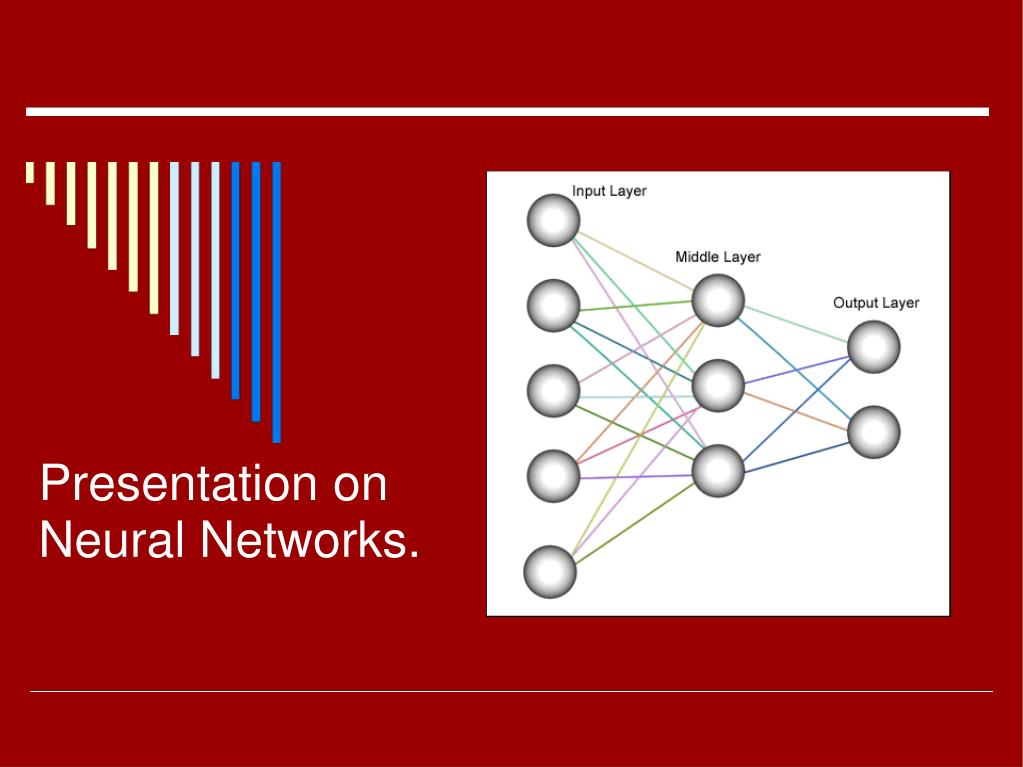 Presentation on Neural Networks.

Input Layer

Middle Layer

Output Layer